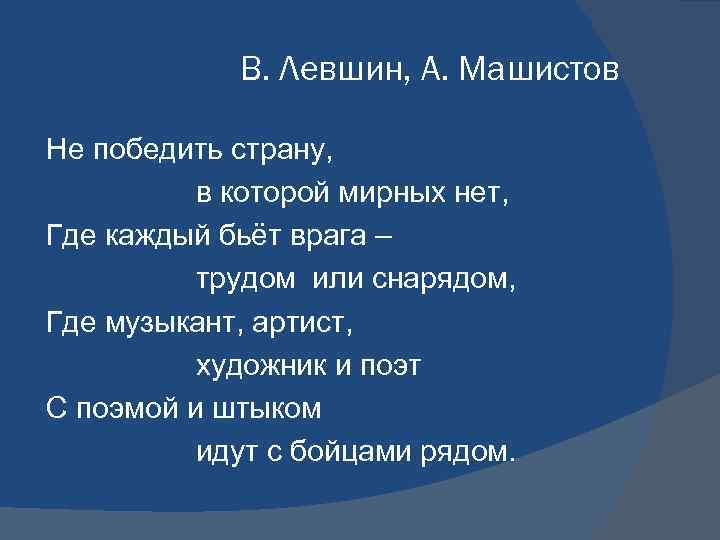 В. Левшин, А. Машистов

Не победить страну,
в которой мирных нет,
Где каждый бьёт врага –
трудом или снарядом,
Где музыкант, артист,
художник и поэт
С поэмой и штыком
идут с бойцами рядом.